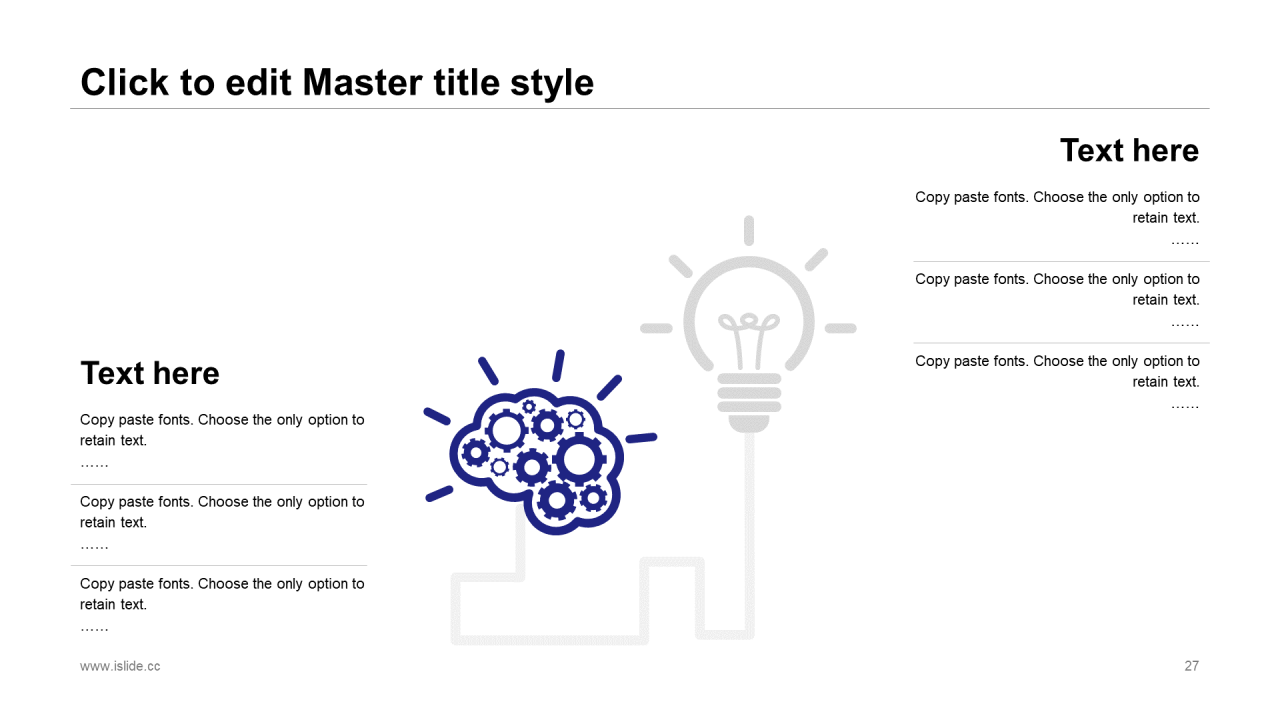 Click to edit Master title style

Text here

Copy paste fonts. Choose the only option to retain text.
……

Copy paste fonts. Choose the only option to retain text.
……

Copy paste fonts. Choose the only option to retain text.
……

Text here

Copy paste fonts. Choose the only option to retain text.
……

Copy paste fonts. Choose the only option to retain text.
……

Copy paste fonts. Choose the only option to retain text.
……

www.islide.cc

27